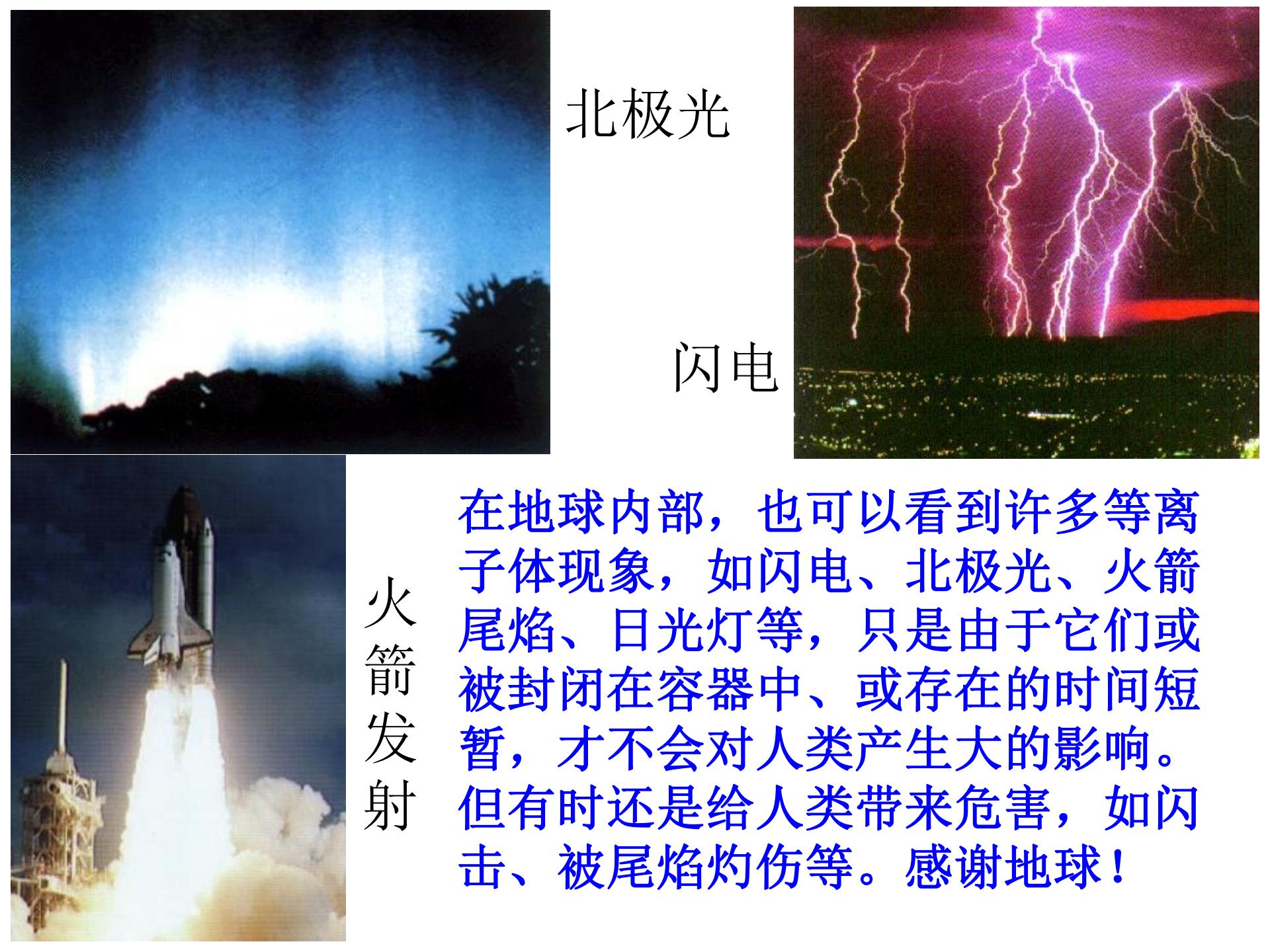 北极光

闪电

火箭发射

在地球内部，也可以看到许多等离子体现象，如闪电、北极光、火箭尾焰、日光灯等，只是由于它们或被封闭在容器中、或存在的时间短暂，才不会对人类产生大的影响。但有时还是给人类带来危害，如闪击、被尾焰灼伤等。感谢地球！